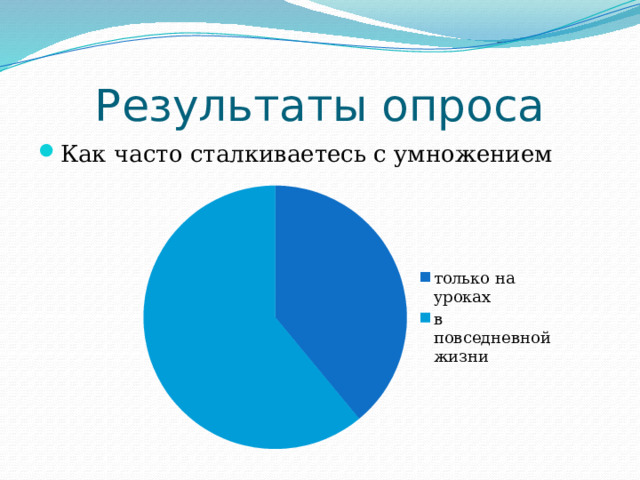 Результаты опроса

Как часто сталкиваетесь с умножением

только на уроках
в повседневной жизни